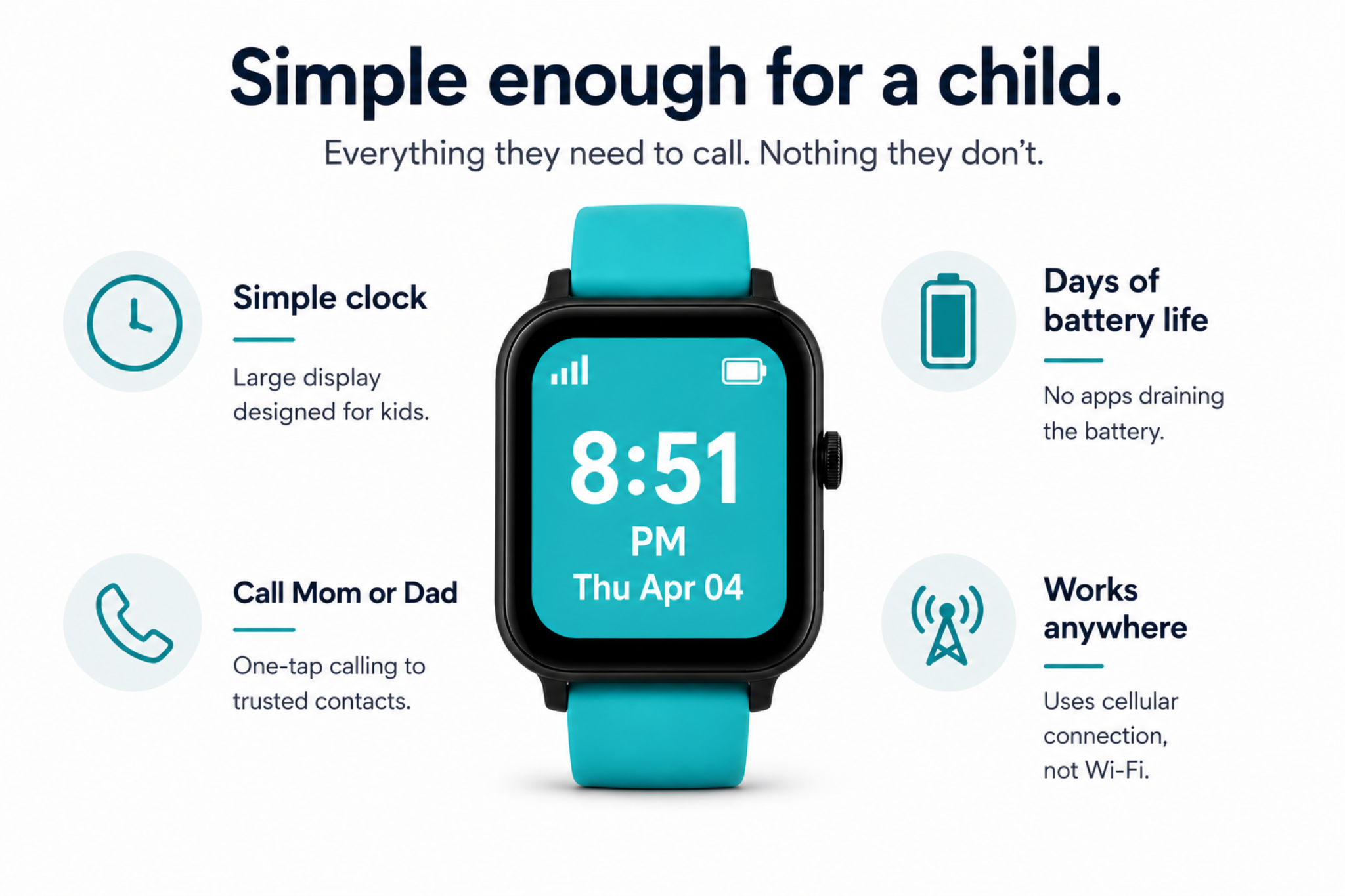 Simple enough for a child.

Everything they need to call. Nothing they don't.

Simple clock

Large display designed for kids.

Call Mom or Dad

One-tap calling to trusted contacts.

8:51
PM
Thu Apr 04

Days of battery life

No apps draining the battery.

Works anywhere

Uses cellular connection, not Wi-Fi.